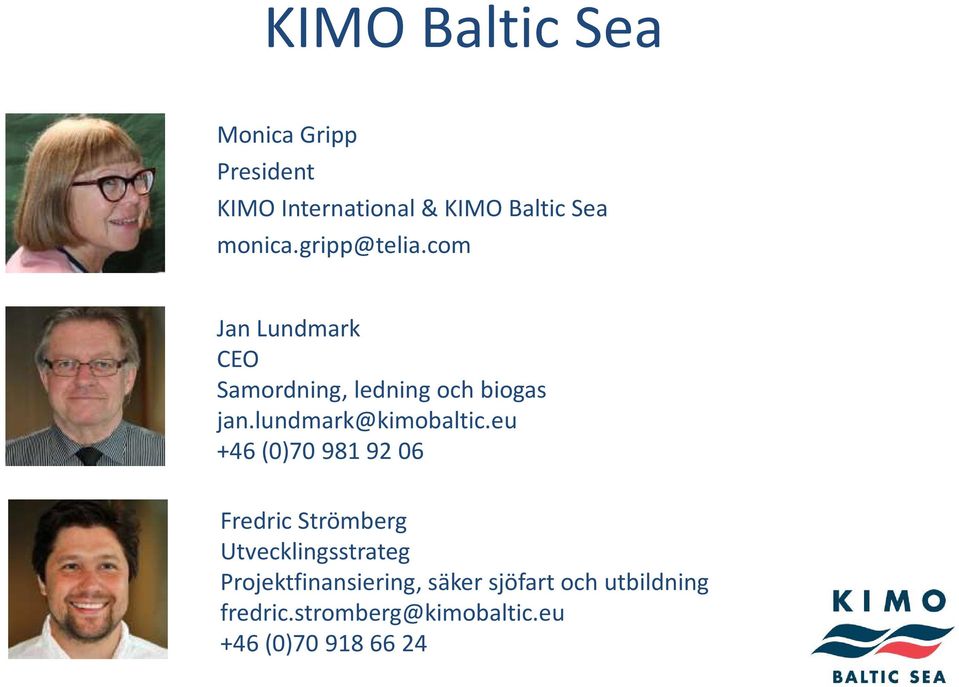 KIMO Baltic Sea

Monica Gripp
President
KIMO International & KIMO Baltic Sea
monica.gripp@telia.com

Jan Lundmark
CEO
Samordning, ledning och biogas
jan.lundmark@kimobaltic.eu
+46 (0)70 981 92 06

Fredric Strömberg
Utvecklingsstrateg
Projektfinansiering, säker sjöfart och utbildning
fredric.stromberg@kimobaltic.eu
+46 (0)70 918 66 24

KIMO
BALTIC SEA